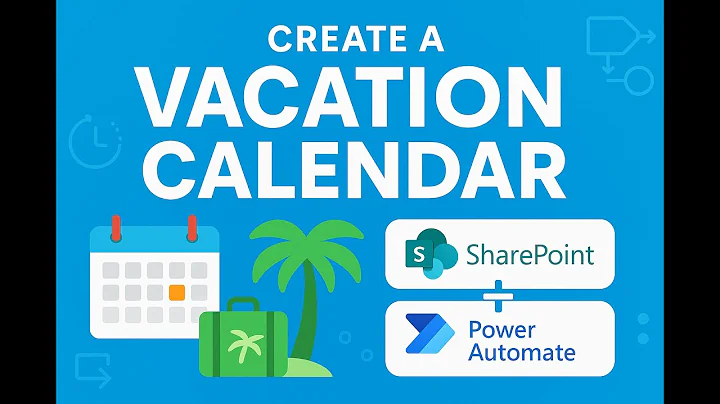 CREATE A
VACATION
CALENDAR

S SharePoint
+
Power
Automate